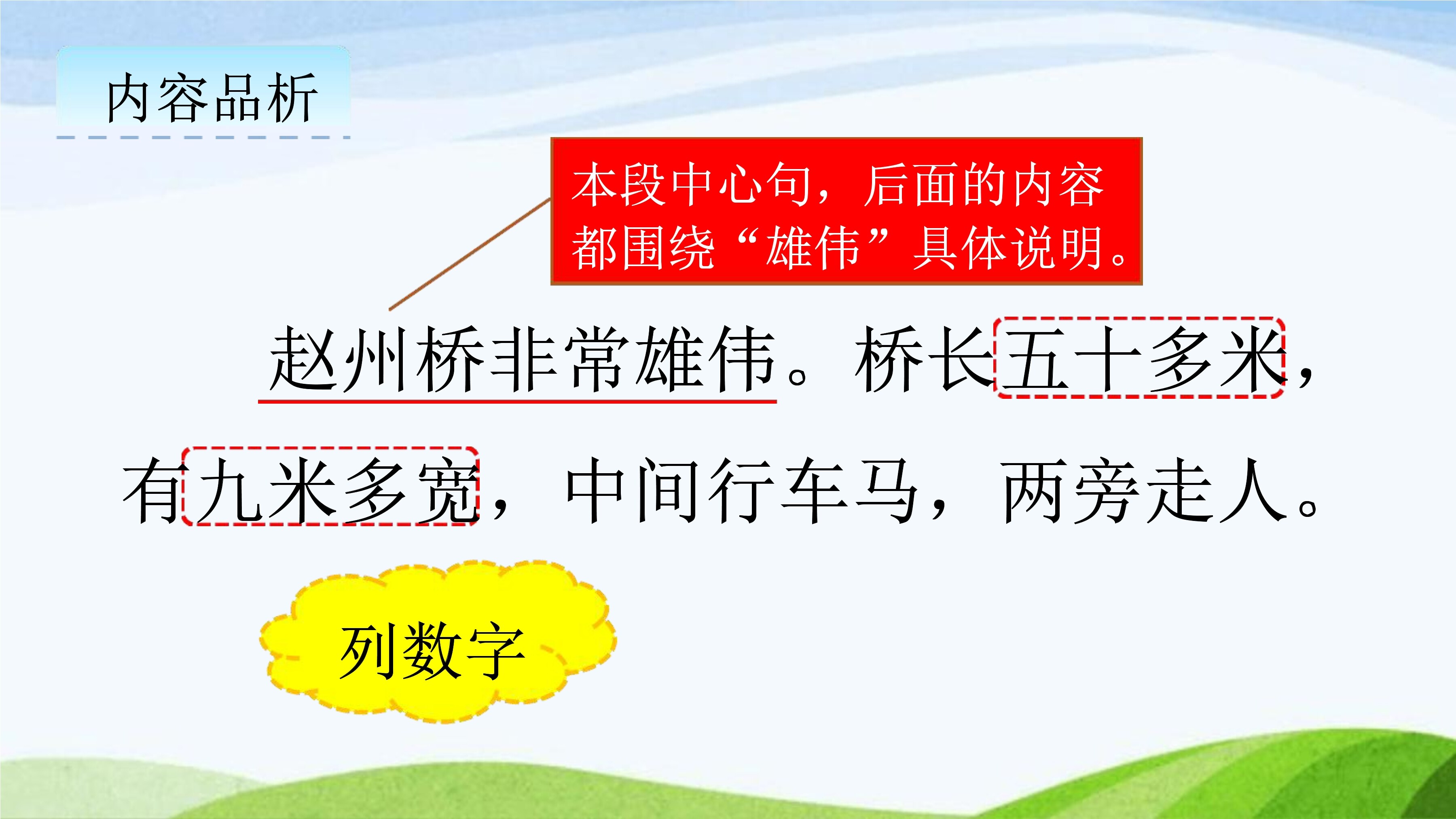 内容品析

本段中心句，后面的内容都围绕“雄伟”具体说明。

赵州桥非常雄伟。桥长五十多米，有九米多宽，中间行车马，两旁走人。

列数字